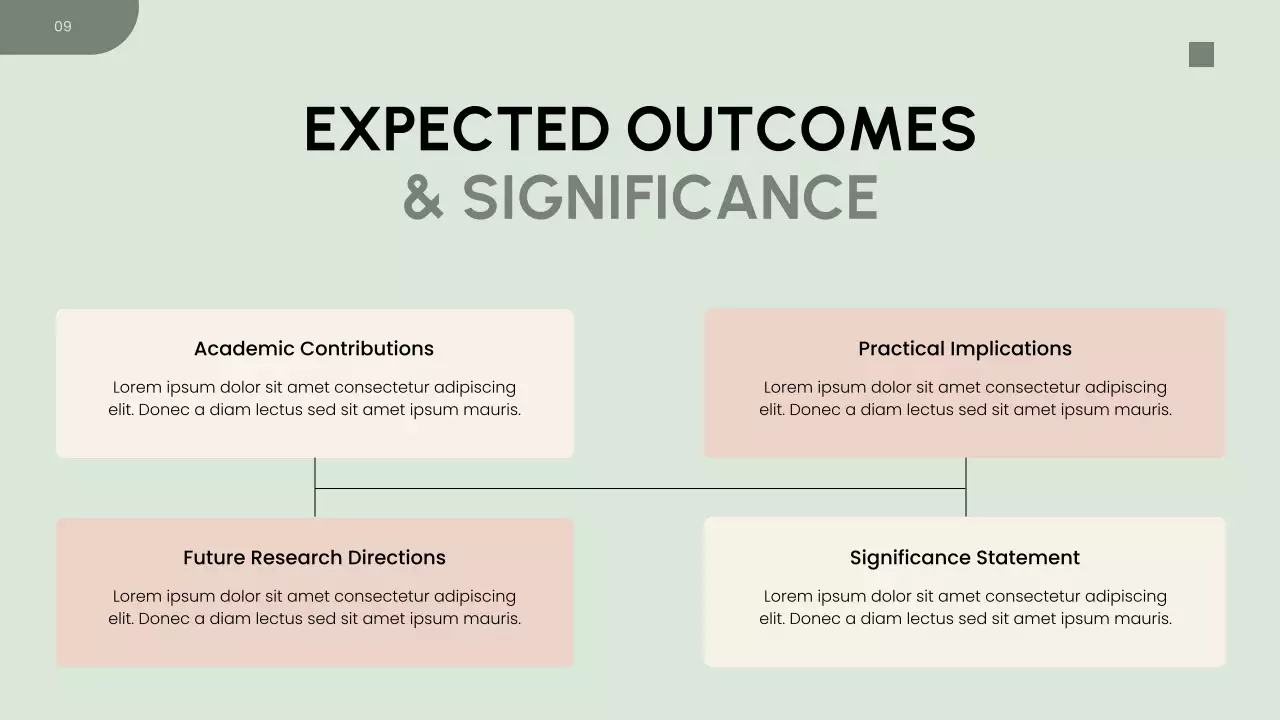 09

EXPECTED OUTCOMES
& SIGNIFICANCE

Academic Contributions

Lorem ipsum dolor sit amet consectetur adipiscing elit. Donec a diam lectus sed sit amet ipsum mauris.

Practical Implications

Lorem ipsum dolor sit amet consectetur adipiscing elit. Donec a diam lectus sed sit amet ipsum mauris.

Future Research Directions

Lorem ipsum dolor sit amet consectetur adipiscing elit. Donec a diam lectus sed sit amet ipsum mauris.

Significance Statement

Lorem ipsum dolor sit amet consectetur adipiscing elit. Donec a diam lectus sed sit amet ipsum mauris.